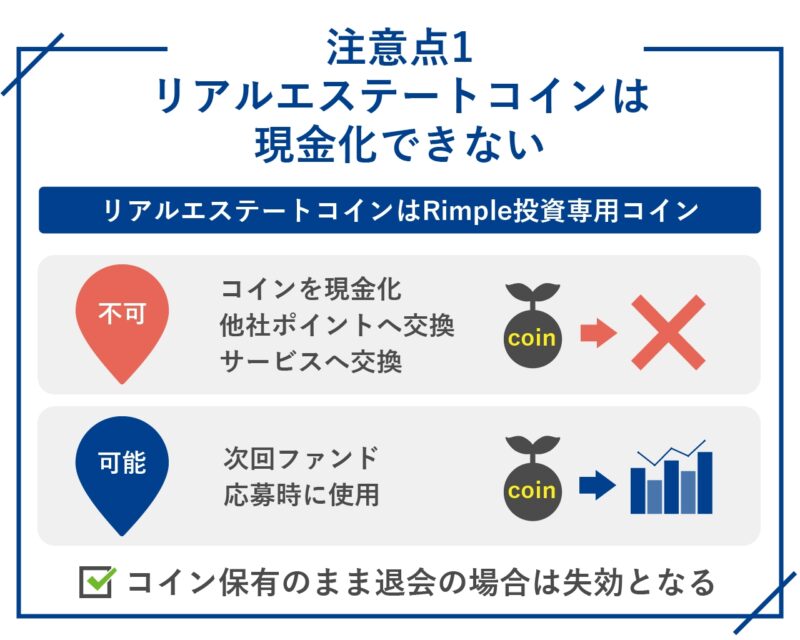 注意点1
リアルエステートコインは
現金化できない

リアルエステートコインはRimple投資専用コイン

不可

コインを現金化
他社ポイントへ交換
サービスへ交換

coin

可能

次回ファンド
応募時に使用

coin

コイン保有のまま退会の場合は失効となる